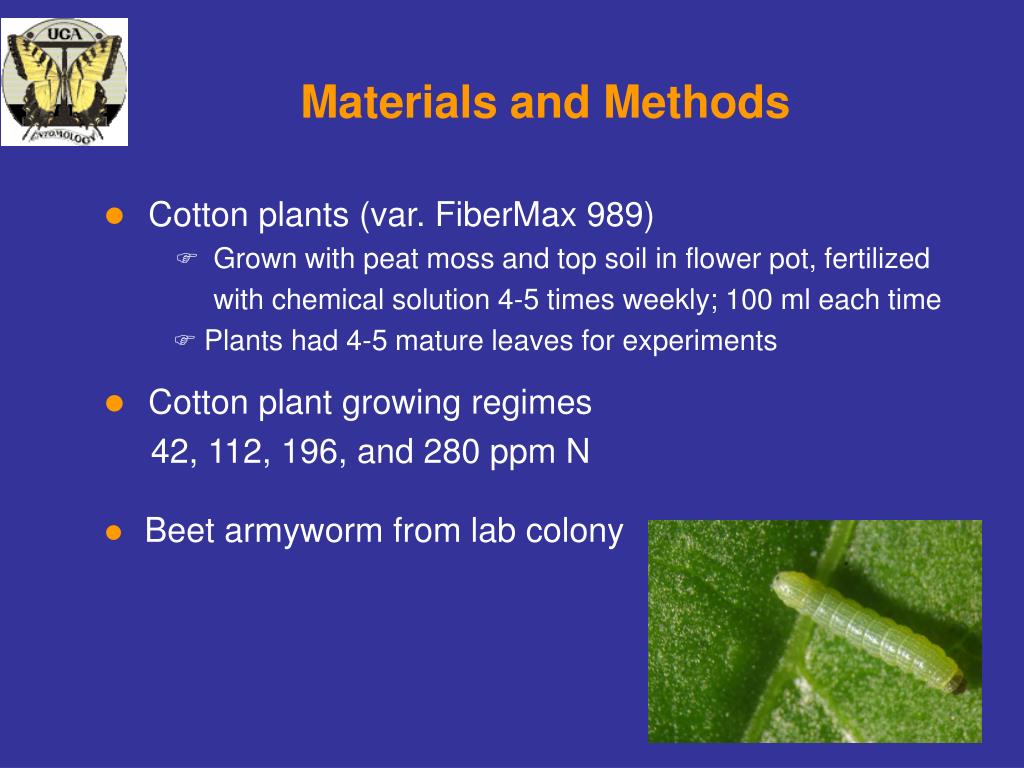 UGA
ENTOMOLOGY

Materials and Methods

● Cotton plants (var. FiberMax 989)
☞ Grown with peat moss and top soil in flower pot, fertilized with chemical solution 4-5 times weekly; 100 ml each time
☞ Plants had 4-5 mature leaves for experiments

● Cotton plant growing regimes
42, 112, 196, and 280 ppm N

● Beet armyworm from lab colony